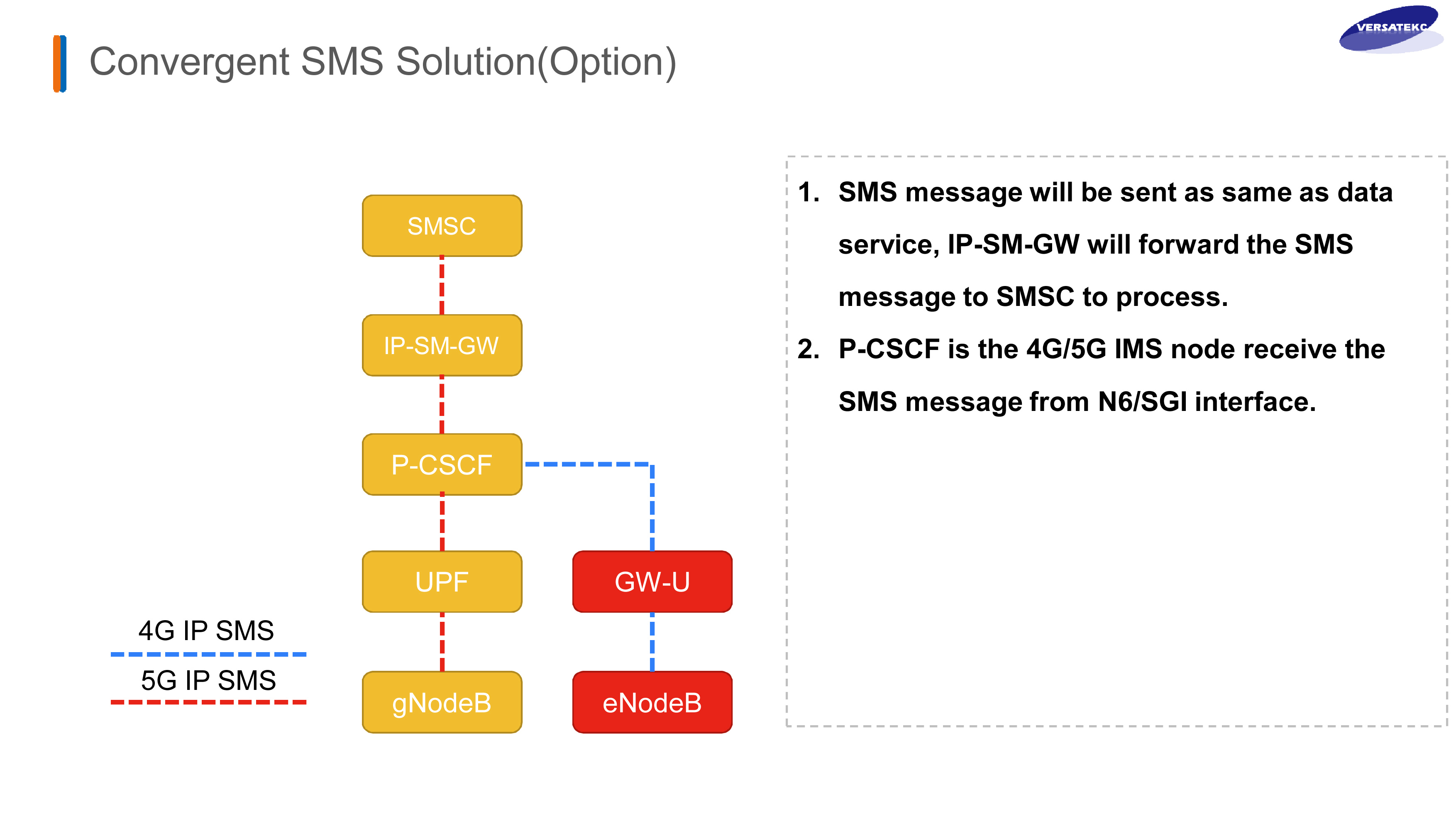 Convergent SMS Solution(Option)

VERSATEKC

SMSC

IP-SM-GW

P-CSCF

UPF

GW-U

gNodeB

eNodeB

4G IP SMS

5G IP SMS

1. SMS message will be sent as same as data service, IP-SM-GW will forward the SMS message to SMSC to process.
2. P-CSCF is the 4G/5G IMS node receive the SMS message from N6/SGI interface.